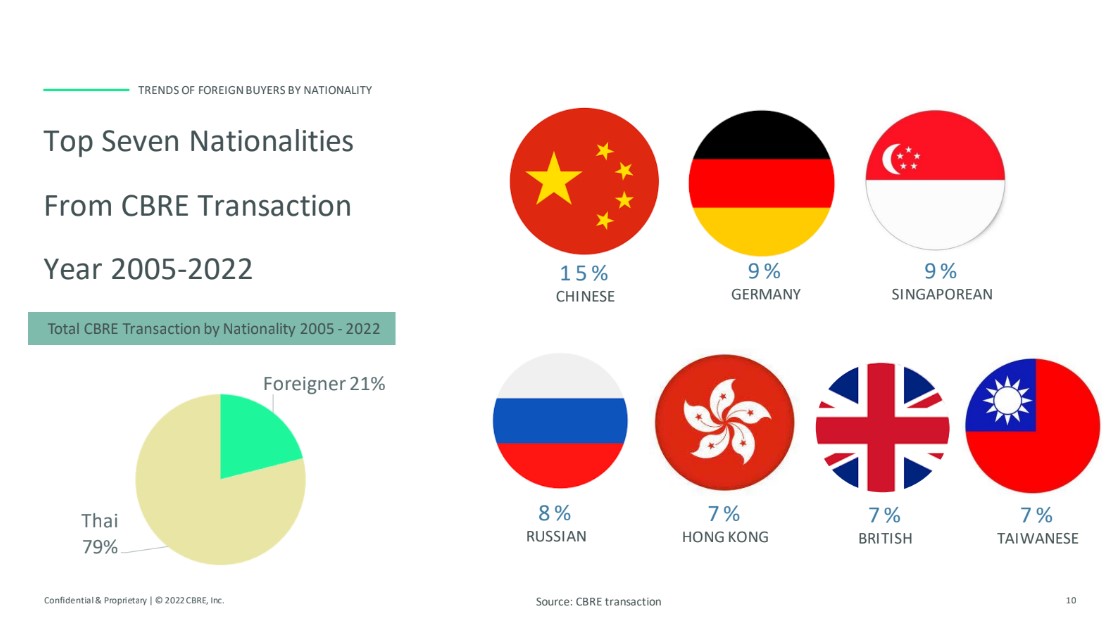 TRENDS OF FOREIGN BUYERS BY NATIONALITY

Top Seven Nationalities From CBRE Transaction Year 2005-2022

Total CBRE Transaction by Nationality 2005 - 2022

Foreigner 21%

Thai 79%

15%
CHINESE

9%
GERMANY

9%
SINGAPOREAN

8%
RUSSIAN

7%
HONG KONG

7%
BRITISH

7%
TAIWANESE

Confidential & Proprietary | © 2022 CBRE, Inc.

Source: CBRE transaction

10